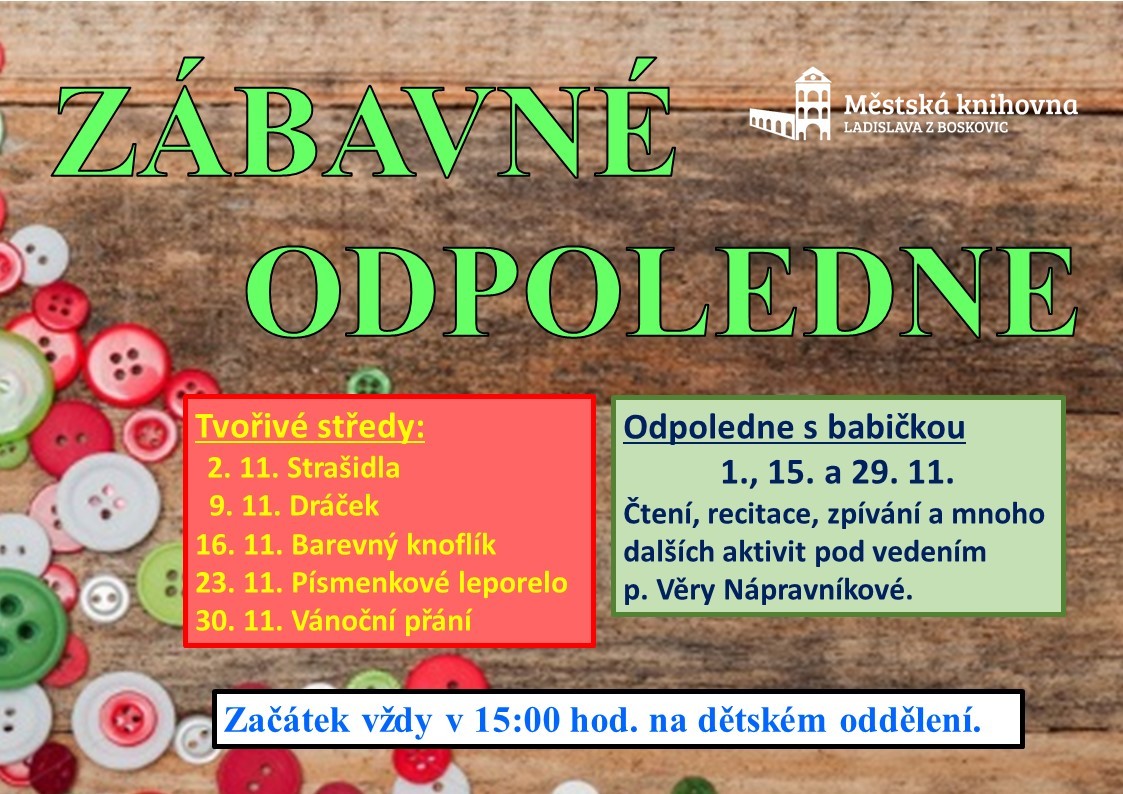 ZÁBAVNÉ ODPOLEDNE

Městská knihovna
LADISLAVA Z BOSKOVIC

Tvořivé středy:
2. 11. Strašidla
9. 11. Dráček
16. 11. Barevný knoflík
23. 11. Písmenkové leporelo
30. 11. Vánoční přání

Odpoledne s babičkou
1., 15. a 29. 11.
Čtení, recitace, zpívání a mnoho dalších aktivit pod vedením p. Věry Nápravníkové.

Začátek vždy v 15:00 hod. na dětském oddělení.